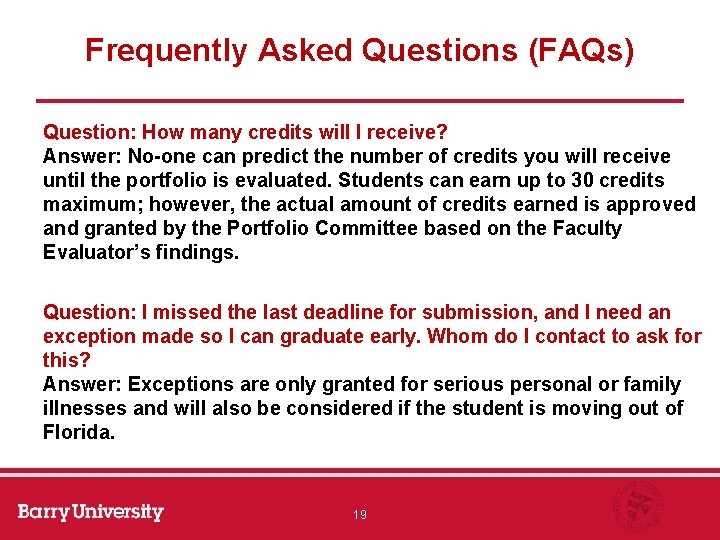 Frequently Asked Questions (FAQs)

Question: How many credits will I receive?
Answer: No-one can predict the number of credits you will receive until the portfolio is evaluated. Students can earn up to 30 credits maximum; however, the actual amount of credits earned is approved and granted by the Portfolio Committee based on the Faculty Evaluator's findings.

Question: I missed the last deadline for submission, and I need an exception made so I can graduate early. Whom do I contact to ask for this?
Answer: Exceptions are only granted for serious personal or family illnesses and will also be considered if the student is moving out of Florida.

Barry University

19